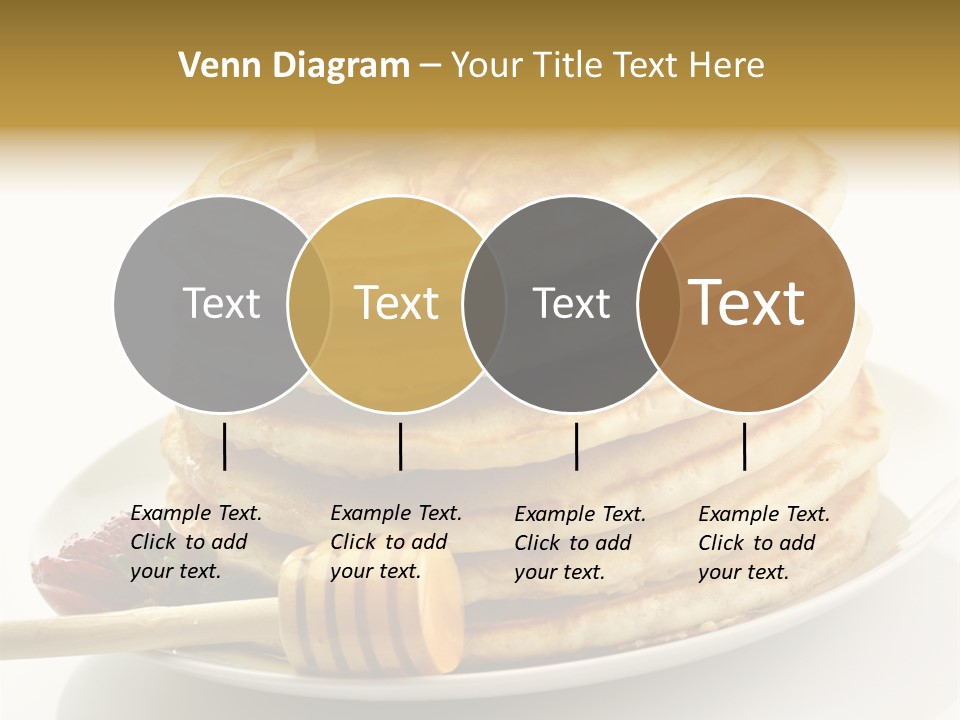 Venn Diagram – Your Title Text Here

Text

Text

Text

Text

Example Text. Click to add your text.

Example Text. Click to add your text.

Example Text. Click to add your text.

Example Text. Click to add your text.